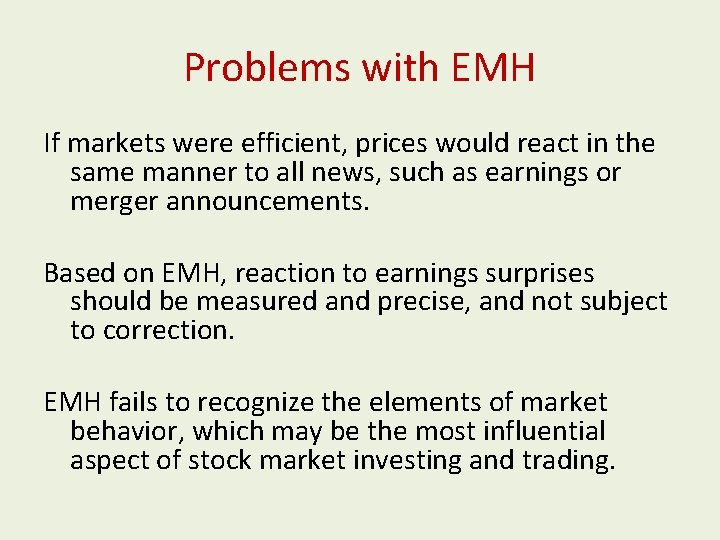 Problems with EMH

If markets were efficient, prices would react in the same manner to all news, such as earnings or merger announcements.

Based on EMH, reaction to earnings surprises should be measured and precise, and not subject to correction.

EMH fails to recognize the elements of market behavior, which may be the most influential aspect of stock market investing and trading.